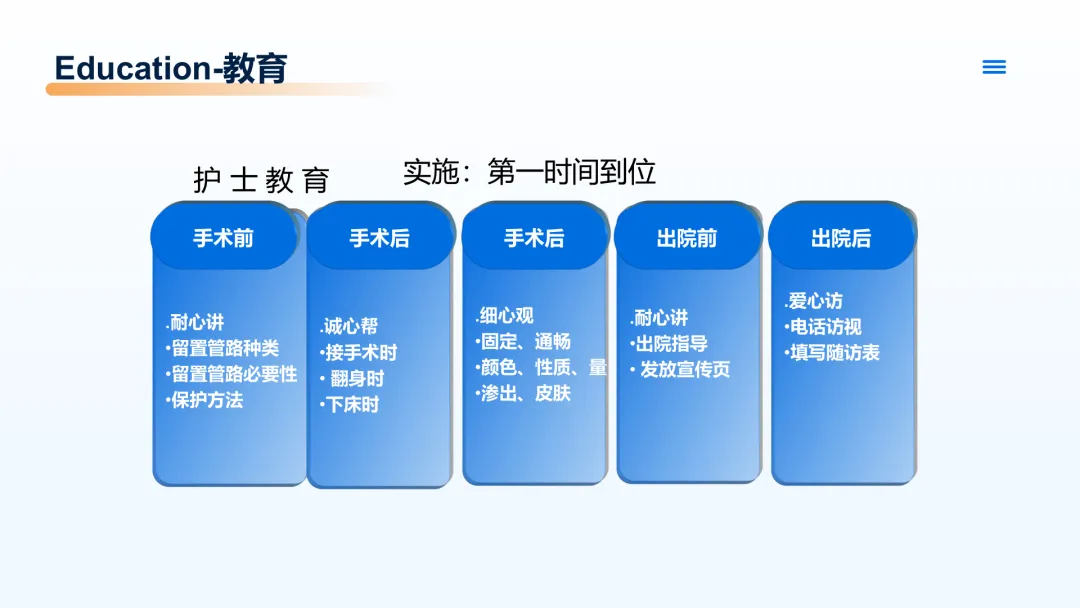 Education-教育

护 士 教 育

实施：第一时间到位

手术前

.耐心讲
•留置管路种类
•留置管路必要性
•保护方法

手术后

.诚心帮
•接手术时
• 翻身时
•下床时

手术后

.细心观
•固定、通畅
•颜色、性质、量
•渗出、皮肤

出院前

.耐心讲
•出院指导
• 发放宣传页

出院后

.爱心访
•电话访视
•填写随访表